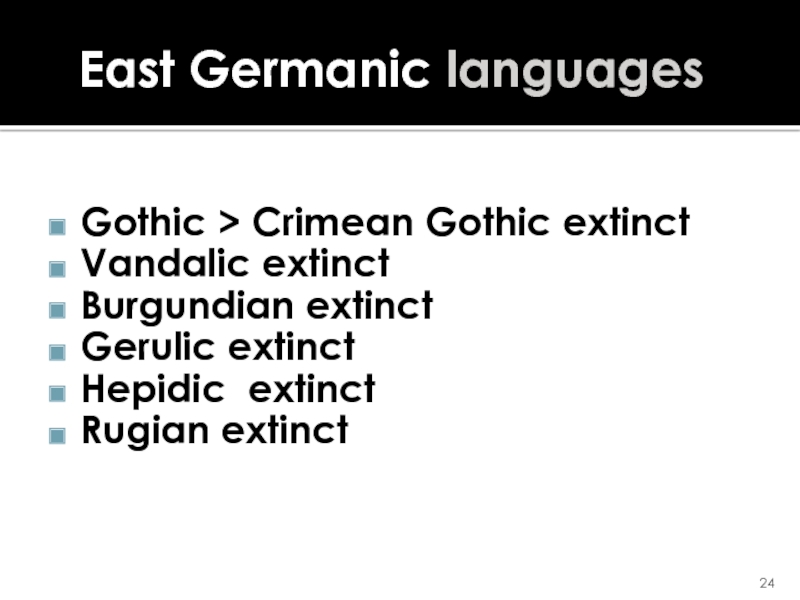 East Germanic languages

Gothic > Crimean Gothic extinct
Vandalic extinct
Burgundian extinct
Gerulic extinct
Hepidic extinct
Rugian extinct

24